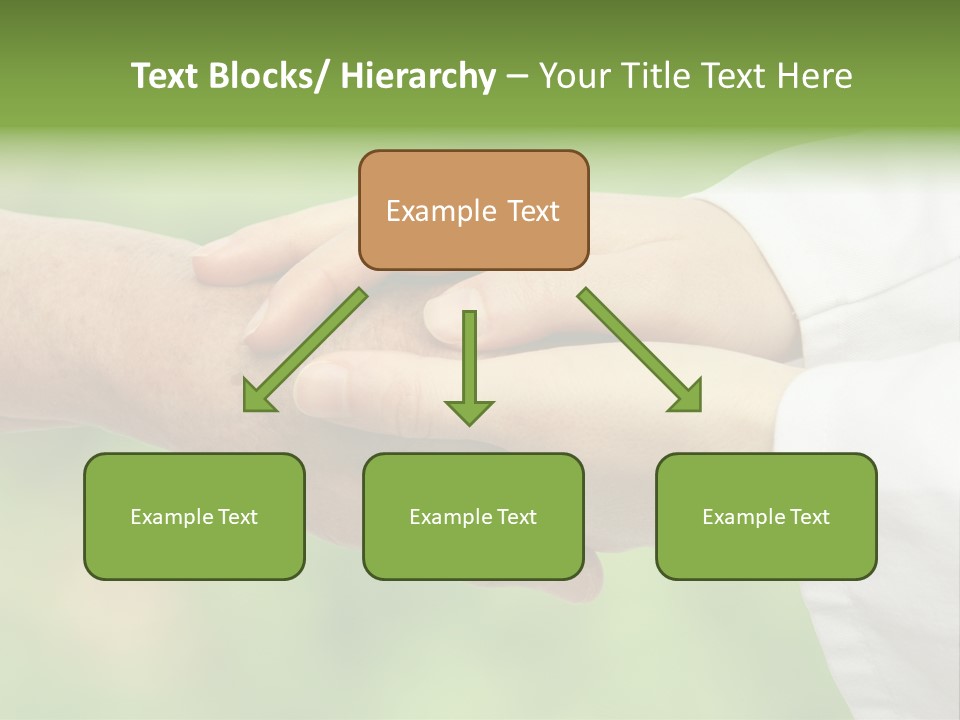 Text Blocks/ Hierarchy – Your Title Text Here

Example Text

Example Text

Example Text

Example Text